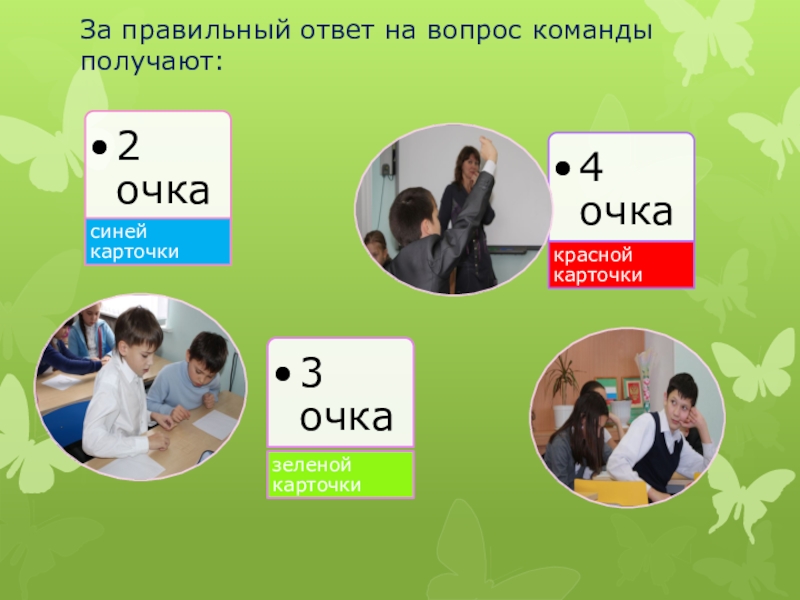 За правильный ответ на вопрос команды получают:

• 2 очка

синей карточки

• 4 очка

красной карточки

• 3 очка

зеленой карточки